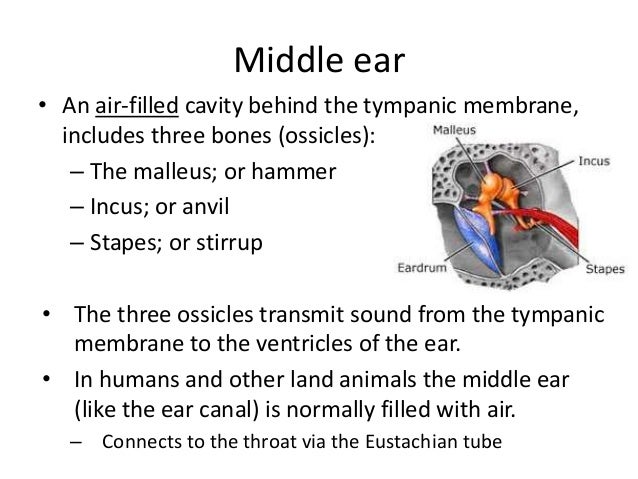 Middle ear

• An air-filled cavity behind the tympanic membrane, includes three bones (ossicles):
– The malleus; or hammer
– Incus; or anvil
– Stapes; or stirrup

Malleus
Incus
Eardrum
Stapes

• The three ossicles transmit sound from the tympanic membrane to the ventricles of the ear.
• In humans and other land animals the middle ear (like the ear canal) is normally filled with air.
– Connects to the throat via the Eustachian tube